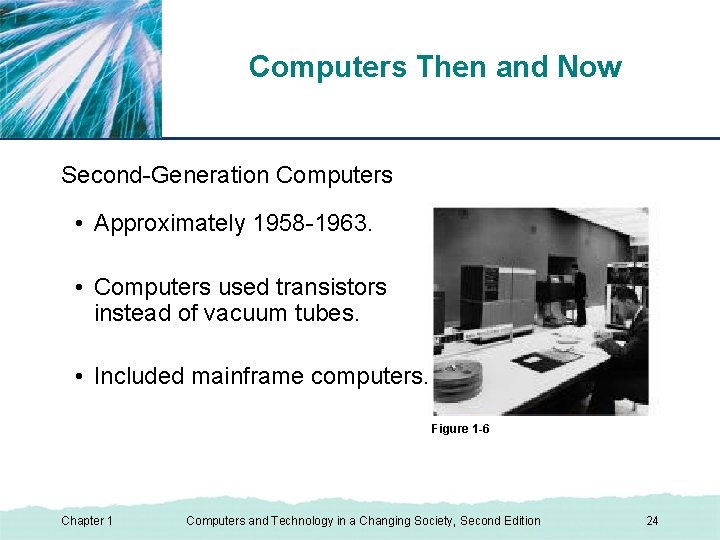 Computers Then and Now

Second-Generation Computers

• Approximately 1958-1963.

• Computers used transistors instead of vacuum tubes.

• Included mainframe computers.

Figure 1-6

Chapter 1

Computers and Technology in a Changing Society, Second Edition

24